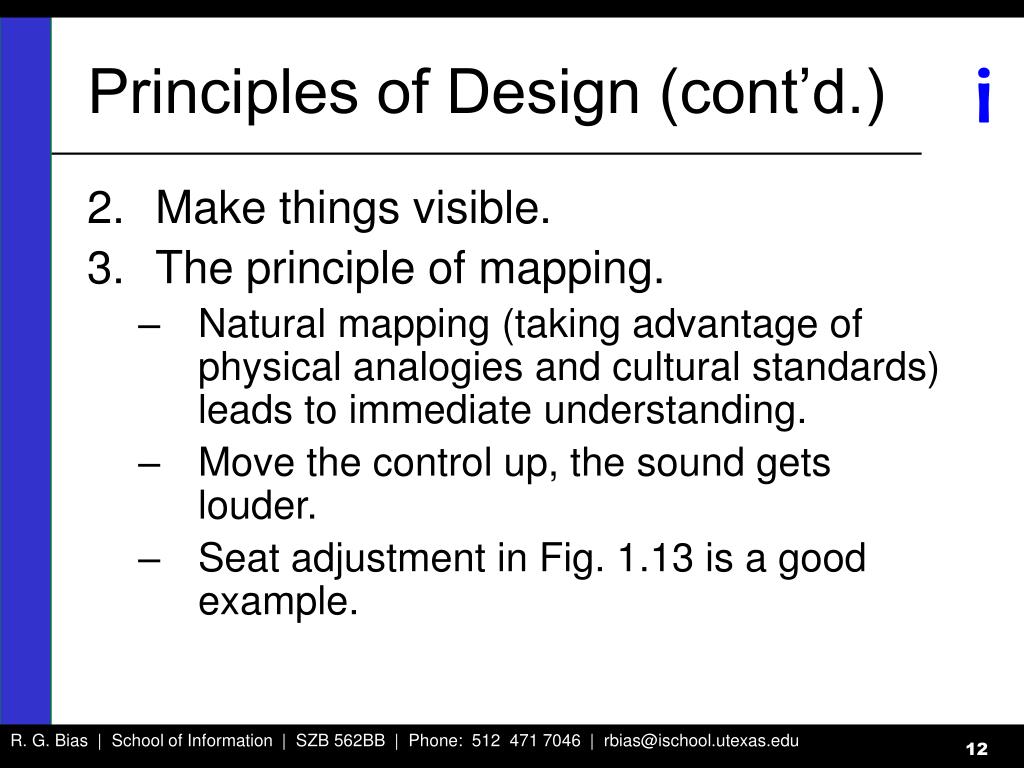 Principles of Design (cont’d.)

i

2. Make things visible.
3. The principle of mapping.
– Natural mapping (taking advantage of physical analogies and cultural standards) leads to immediate understanding.
– Move the control up, the sound gets louder.
– Seat adjustment in Fig. 1.13 is a good example.

R. G. Bias | School of Information | SZB 562BB | Phone: 512 471 7046 | rbias@ischool.utexas.edu

12